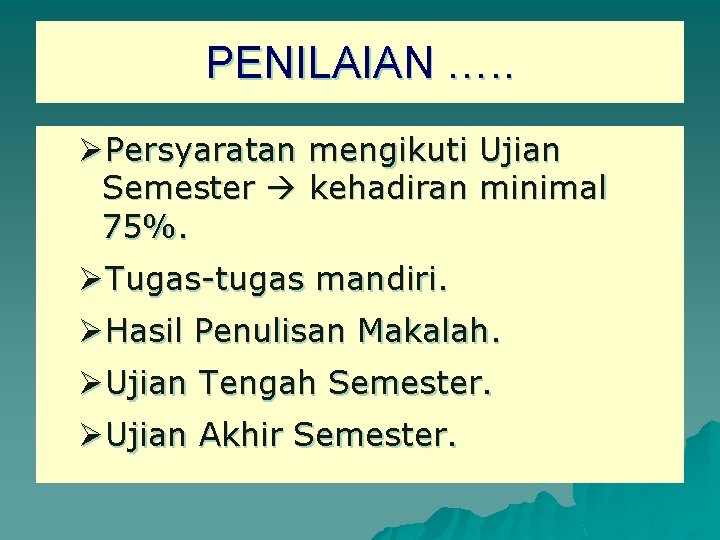 PENILAIAN …..

➢Persyaratan mengikuti Ujian Semester → kehadiran minimal 75%.

➢Tugas-tugas mandiri.

➢Hasil Penulisan Makalah.

➢Ujian Tengah Semester.

➢Ujian Akhir Semester.